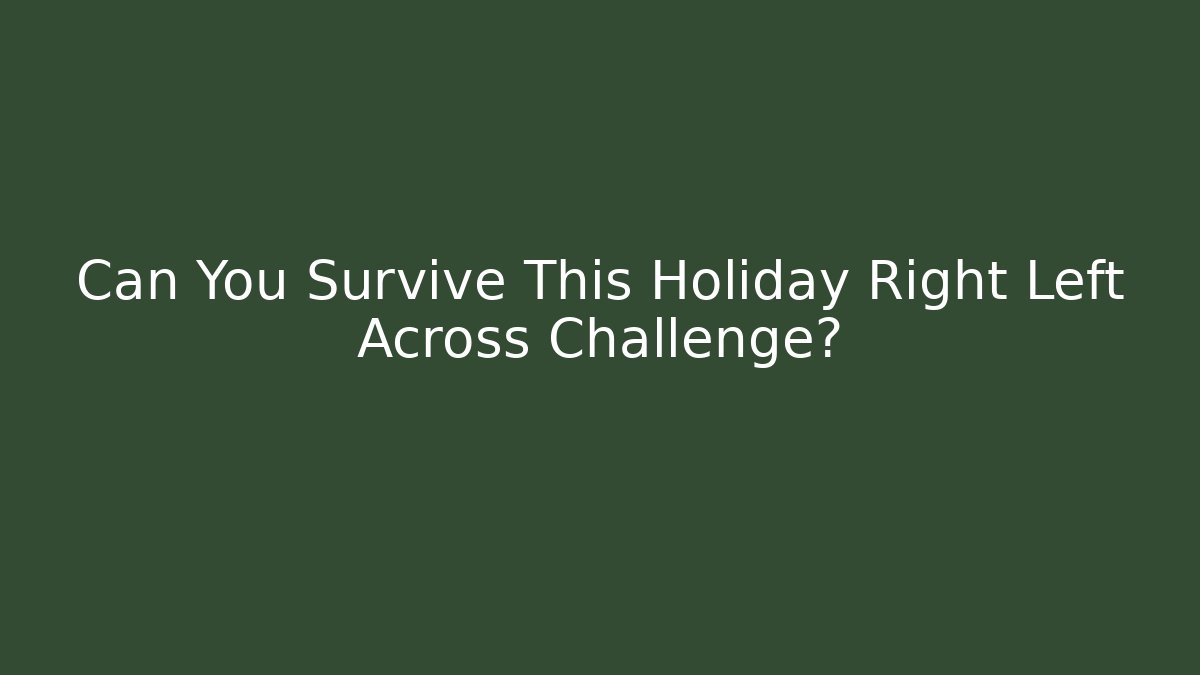 Can You Survive This Holiday Right Left Across Challenge?